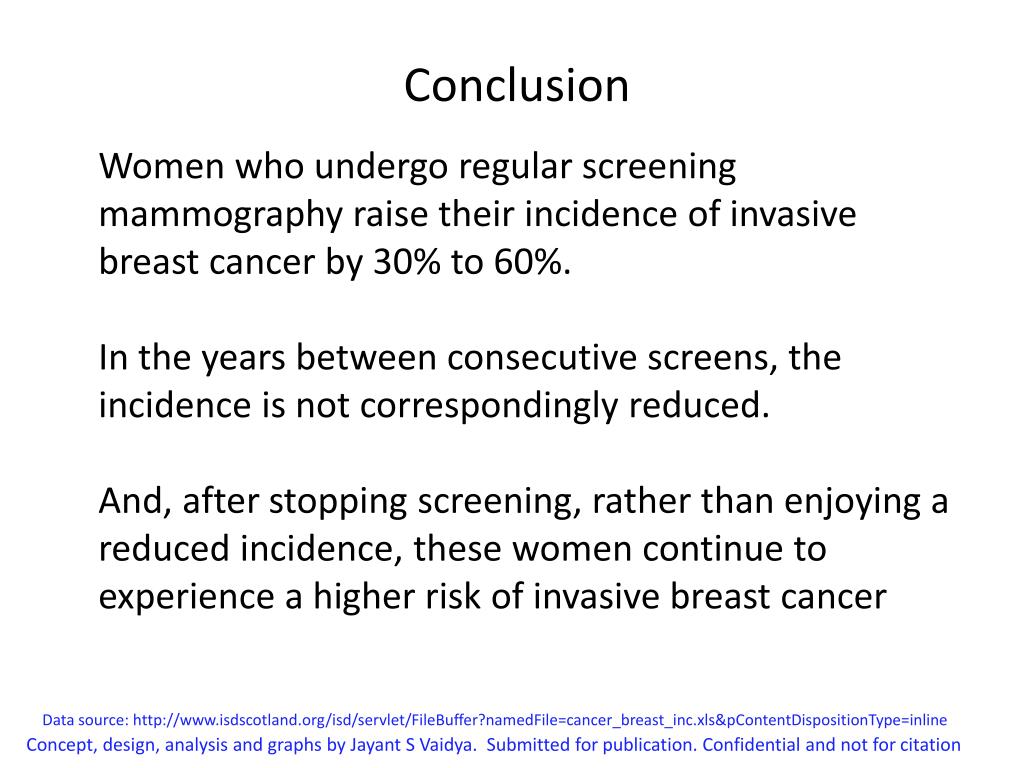 Conclusion

Women who undergo regular screening mammography raise their incidence of invasive breast cancer by 30% to 60%.

In the years between consecutive screens, the incidence is not correspondingly reduced.

And, after stopping screening, rather than enjoying a reduced incidence, these women continue to experience a higher risk of invasive breast cancer

Data source: http://www.isdscotland.org/isd/servlet/FileBuffer?namedFile=cancer_breast_inc.xls&pContentDispositionType=inline
Concept, design, analysis and graphs by Jayant S Vaidya. Submitted for publication. Confidential and not for citation